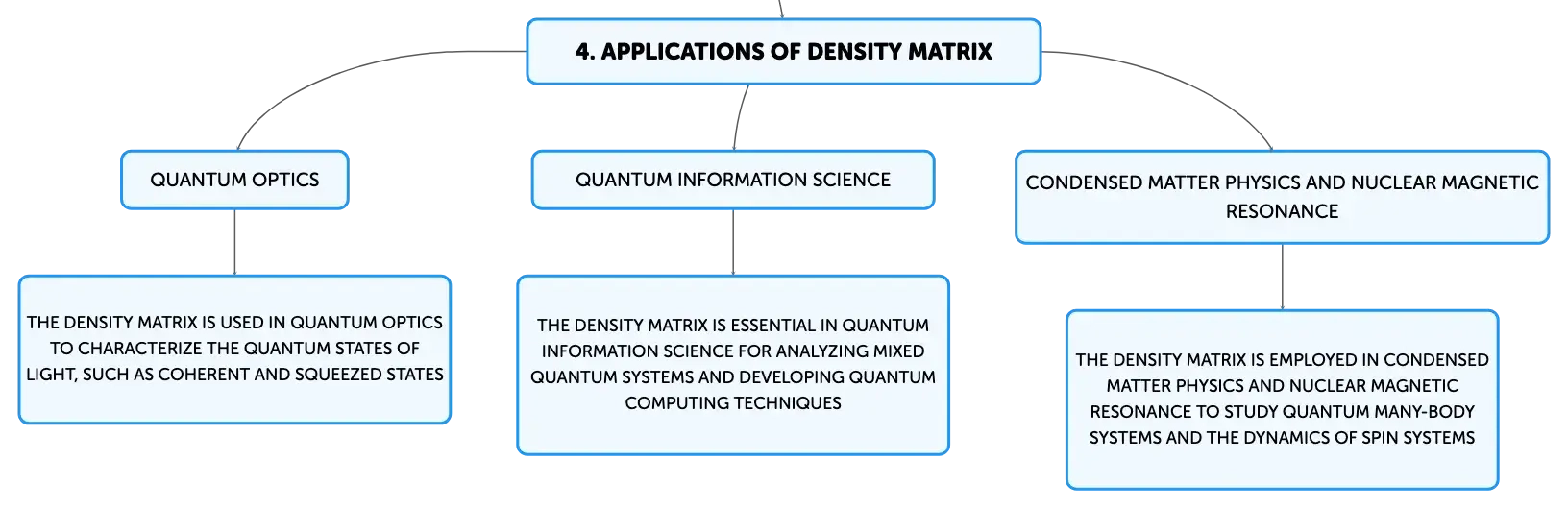 4. APPLICATIONS OF DENSITY MATRIX

QUANTUM OPTICS

THE DENSITY MATRIX IS USED IN QUANTUM OPTICS TO CHARACTERIZE THE QUANTUM STATES OF LIGHT, SUCH AS COHERENT AND SQUEEZED STATES

QUANTUM INFORMATION SCIENCE

THE DENSITY MATRIX IS ESSENTIAL IN QUANTUM INFORMATION SCIENCE FOR ANALYZING MIXED QUANTUM SYSTEMS AND DEVELOPING QUANTUM COMPUTING TECHNIQUES

CONDENSED MATTER PHYSICS AND NUCLEAR MAGNETIC RESONANCE

THE DENSITY MATRIX IS EMPLOYED IN CONDENSED MATTER PHYSICS AND NUCLEAR MAGNETIC RESONANCE TO STUDY QUANTUM MANY-BODY SYSTEMS AND THE DYNAMICS OF SPIN SYSTEMS